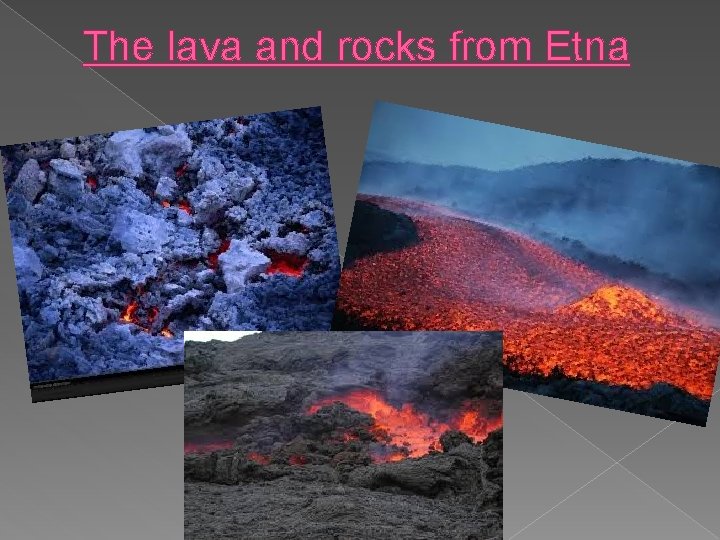 The lava and rocks from Etna